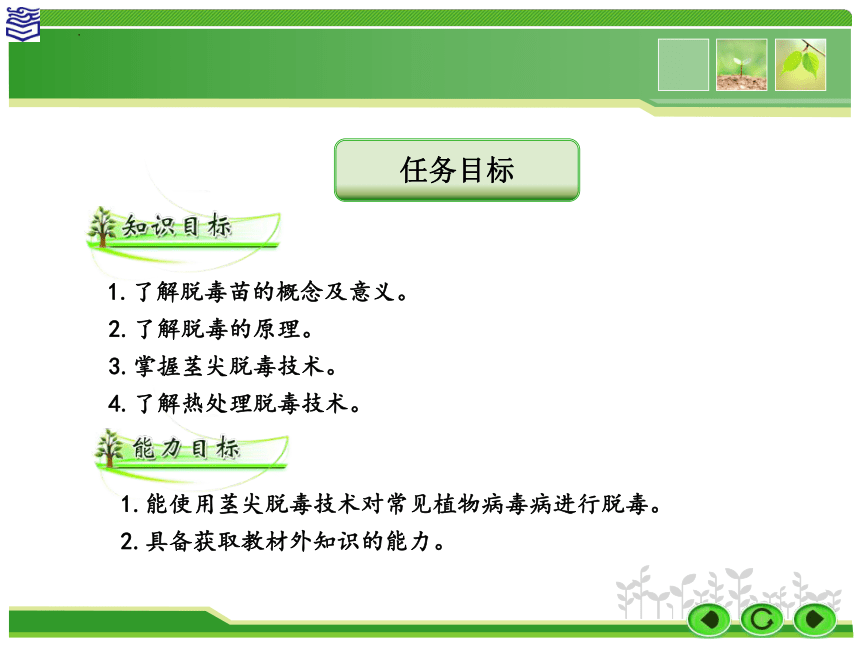 任务目标

知识目标

1. 了解脱毒苗的概念及意义。
2. 了解脱毒的原理。
3. 掌握茎尖脱毒技术。
4. 了解热处理脱毒技术。

能力目标

1. 能使用茎尖脱毒技术对常见植物病毒病进行脱毒。
2. 具备获取教材外知识的能力。